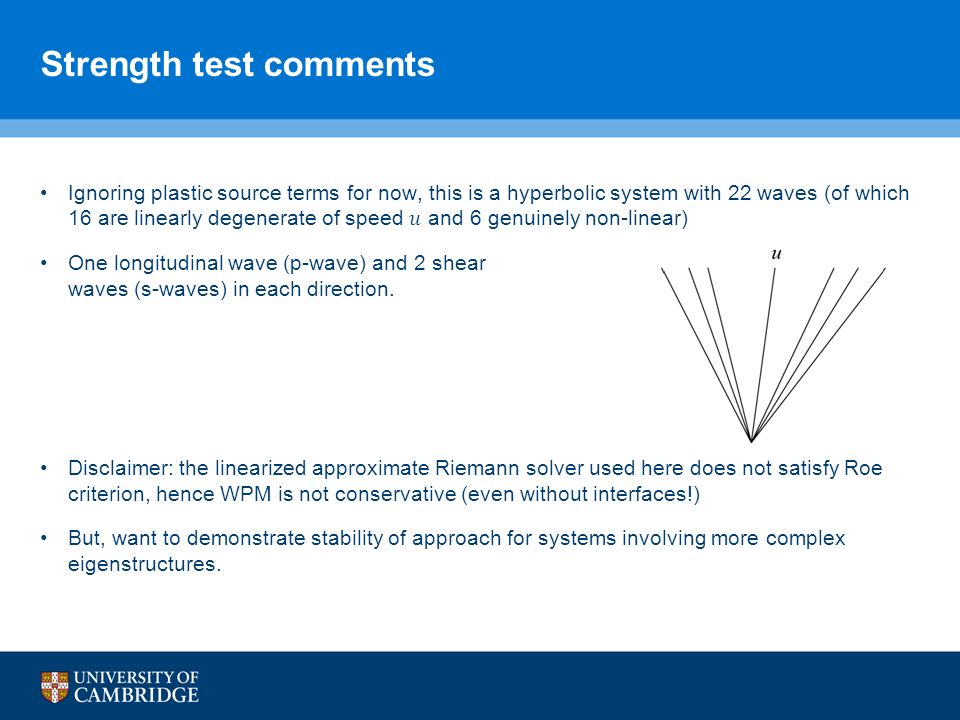 Strength test comments

• Ignoring plastic source terms for now, this is a hyperbolic system with 22 waves (of which 16 are linearly degenerate of speed $u$ and 6 genuinely non-linear)

• One longitudinal wave (p-wave) and 2 shear waves (s-waves) in each direction.

$u$

• Disclaimer: the linearized approximate Riemann solver used here does not satisfy Roe criterion, hence WPM is not conservative (even without interfaces!)

• But, want to demonstrate stability of approach for systems involving more complex eigenstructures.

UNIVERSITY OF CAMBRIDGE